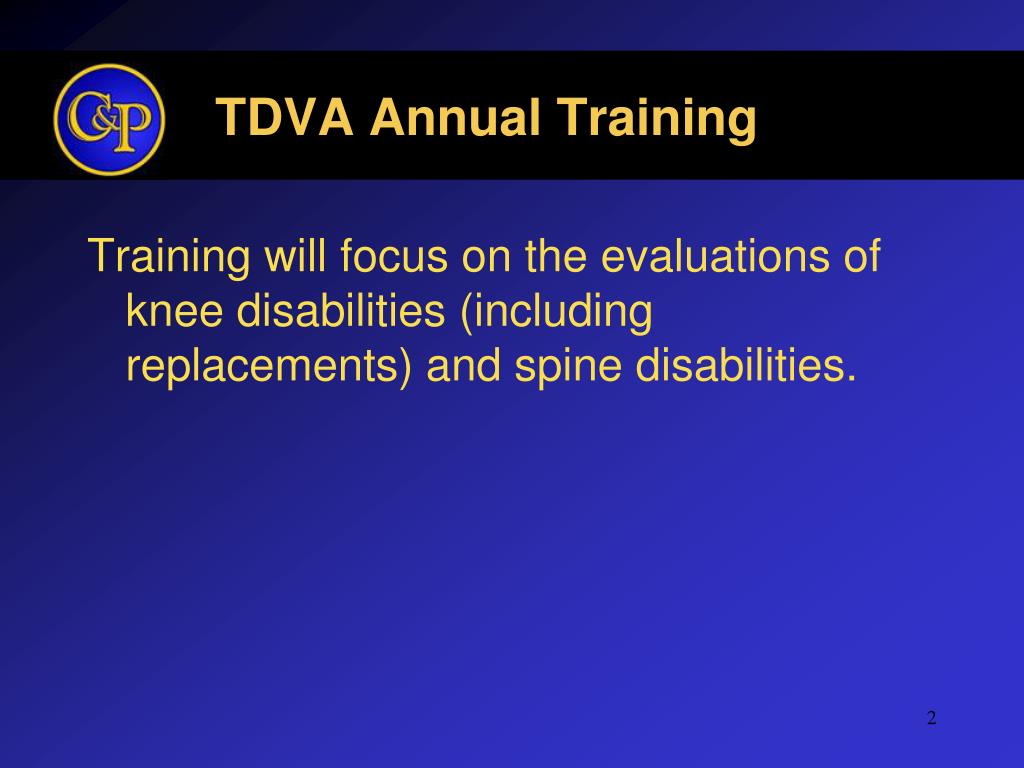 C&P

TDVA Annual Training

Training will focus on the evaluations of knee disabilities (including replacements) and spine disabilities.

2